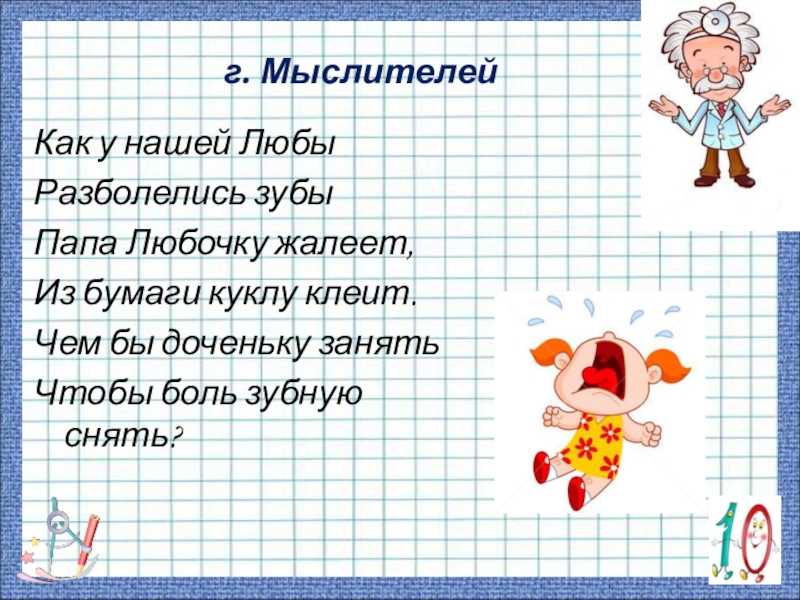 г. Мыслителей

Как у нашей Любы
Разболелись зубы
Папа Любочку жалеет,
Из бумаги куклу клеит.
Чем бы доченьку занять
Чтобы боль зубную снять?

10